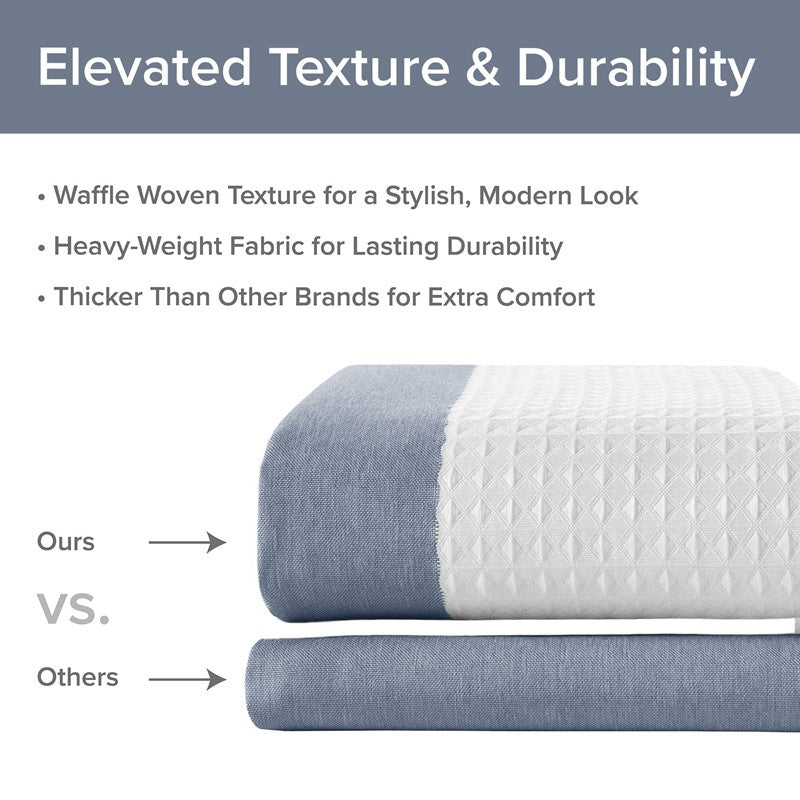 Elevated Texture & Durability

• Waffle Woven Texture for a Stylish, Modern Look

• Heavy-Weight Fabric for Lasting Durability

• Thicker Than Other Brands for Extra Comfort

Ours

VS.

Others